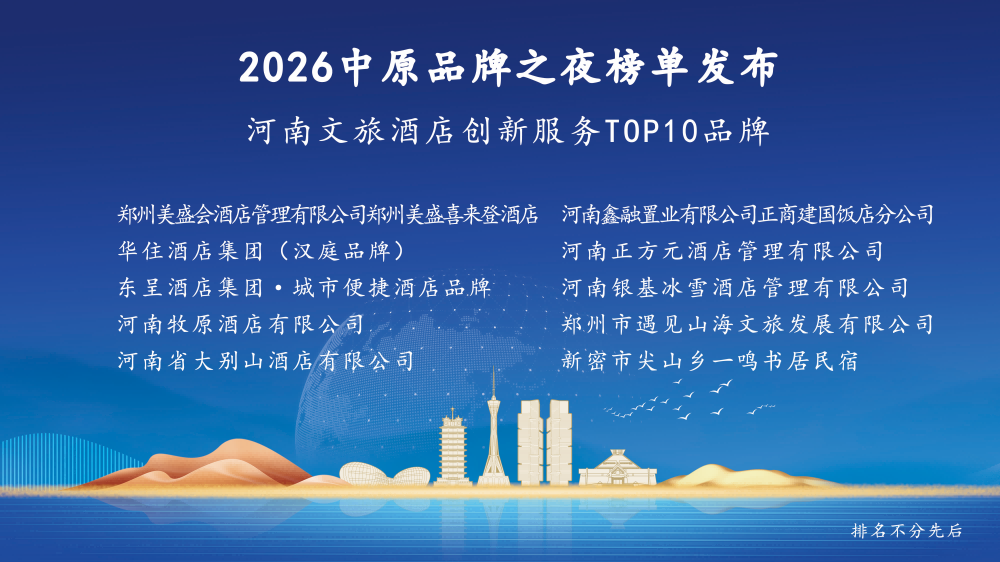 2026中原品牌之夜榜单发布

河南文旅酒店创新服务TOP10品牌

郑州美盛会酒店管理有限公司郑州美盛喜来登酒店
华住酒店集团（汉庭品牌）
东呈酒店集团·城市便捷酒店品牌
河南牧原酒店有限公司
河南省大别山酒店有限公司

河南鑫融置业有限公司正商建国饭店分公司
河南正方元酒店管理有限公司
河南银基冰雪酒店管理有限公司
郑州市遇见山海文旅发展有限公司
新密市尖山乡一鸣书居民宿

排名不分先后